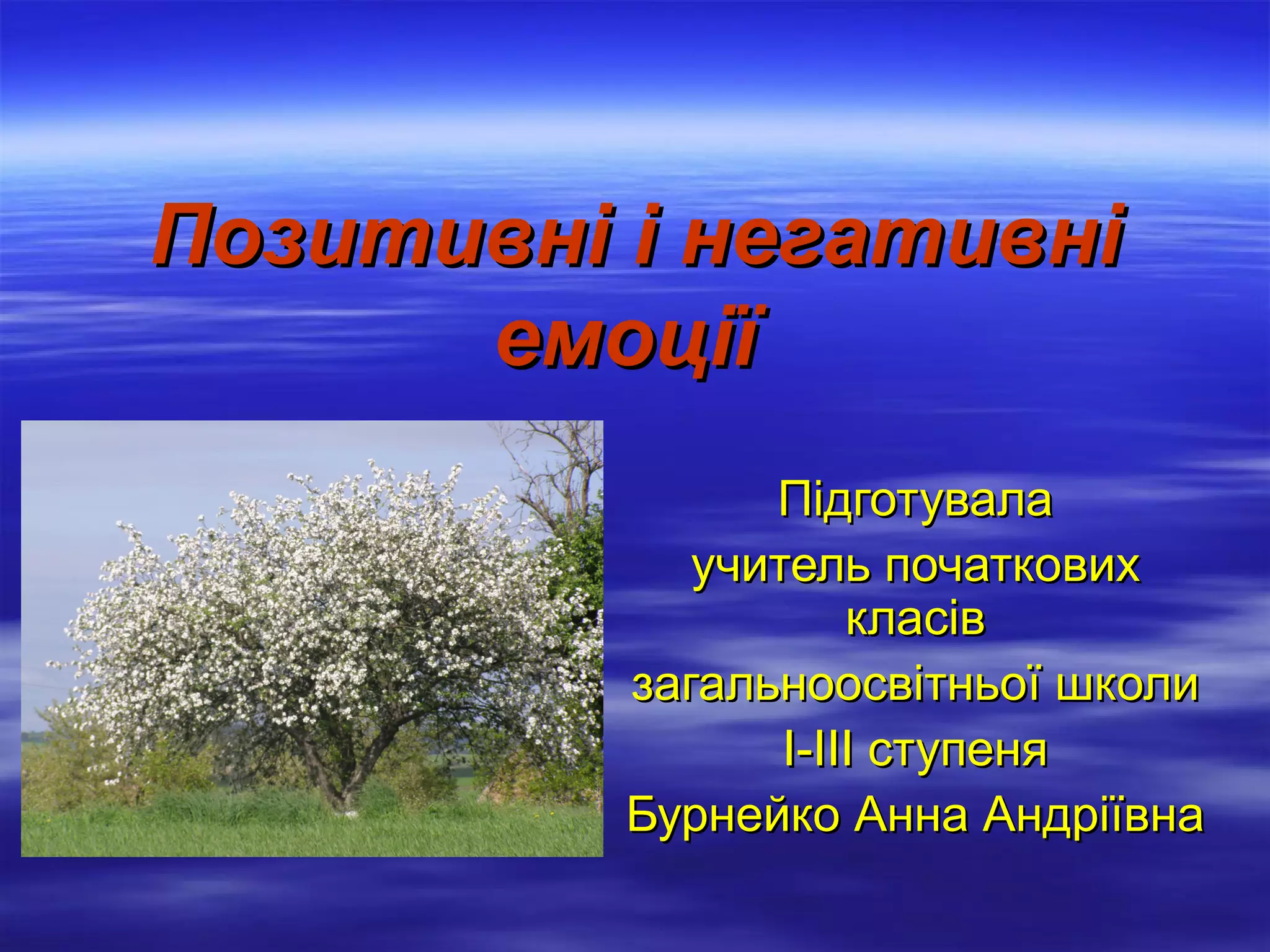 Позитивні і негативні емоції

Підготувала

учитель початкових класів

загальноосвітньої школи

І-ІІІ ступеня

Бурнейко Анна Андріївна